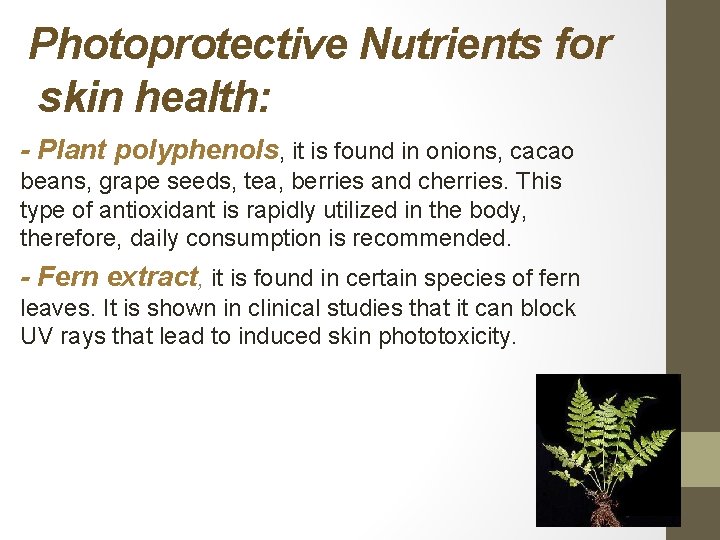 Photoprotective Nutrients for skin health:

- Plant polyphenols, it is found in onions, cacao beans, grape seeds, tea, berries and cherries. This type of antioxidant is rapidly utilized in the body, therefore, daily consumption is recommended.

- Fern extract, it is found in certain species of fern leaves. It is shown in clinical studies that it can block UV rays that lead to induced skin phototoxicity.